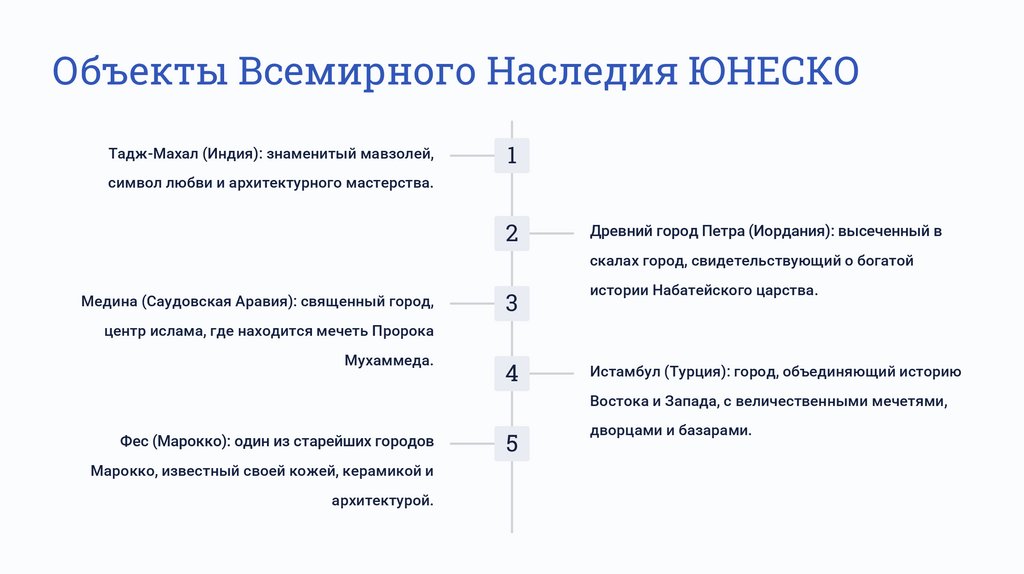 Объекты Всемирного Наследия ЮНЕСКО

1

Тадж-Махал (Индия): знаменитый мавзолей, символ любви и архитектурного мастерства.

2

Древний город Петра (Иордания): высеченный в скалах город, свидетельствующий о богатой истории Набатейского царства.

3

Медина (Саудовская Аравия): священный город, центр ислама, где находится мечеть Пророка Мухаммеда.

4

Истамбул (Турция): город, объединяющий историю Востока и Запада, с величественными мечетями, дворцами и базарами.

5

Фес (Марокко): один из старейших городов Марокко, известный своей кожей, керамикой и архитектурой.